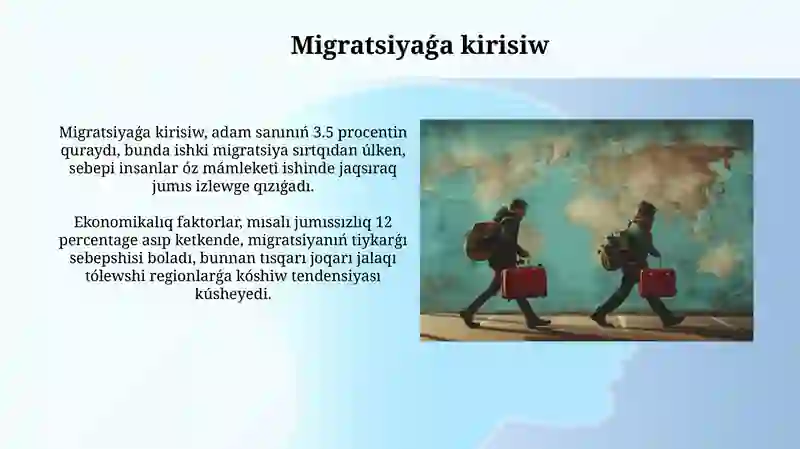 Migratsiyaǵa kirisiw

Migratsiyaǵa kirisiw, adam sanınıń 3.5 procentin quraydı, bunda ishki migratsiya sırtqıdan úlken, sebepi insanlar óz mámleketi ishinde jaqsıraq jumıs izlewge qızıǵadı.

Ekonomikalıq faktorlar, mısalı jumıssızlıq 12 percentage asıp ketkende, migratsiyanıń tiykarǵı sebepshisi boladı, bunnan tısqarı joqarı jalaqı tólewshi regionlarǵa kóshiw tendensiyası kúsheyedi.